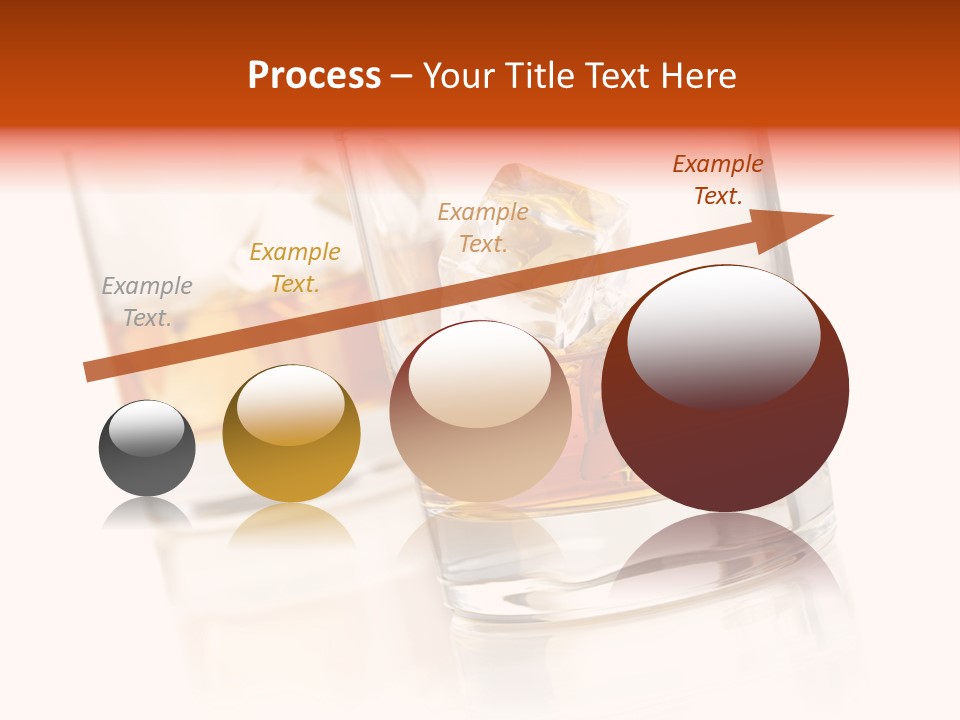 Process – Your Title Text Here

Example Text.

Example Text.

Example Text.

Example Text.